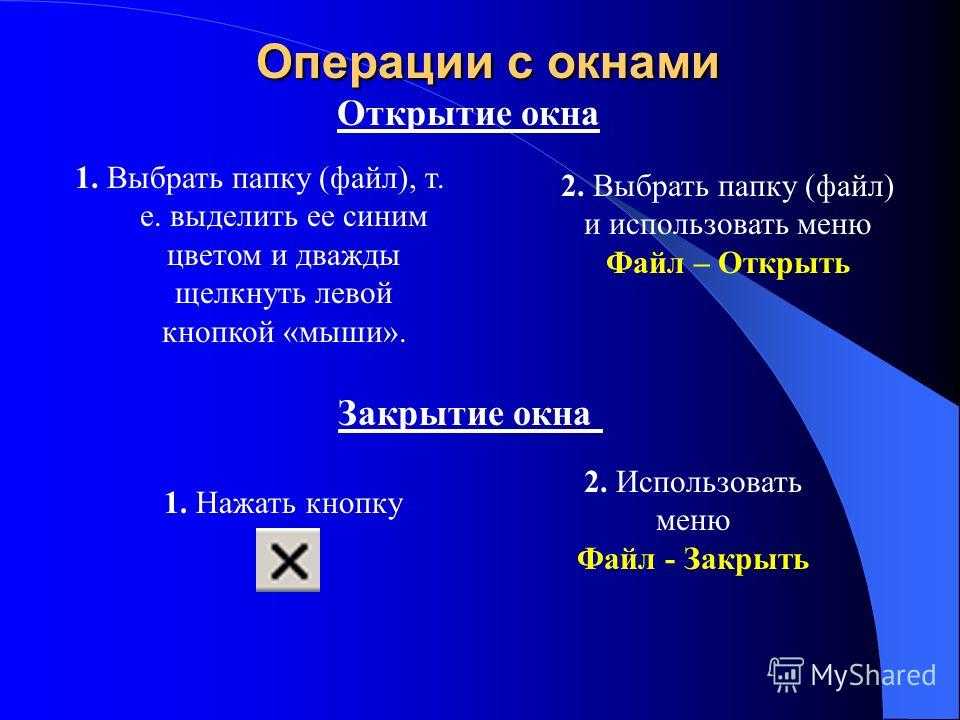 Операции с окнами

Открытие окна

1. Выбрать папку (файл), т. е. выделить ее синим цветом и дважды щелкнуть левой кнопкой «мыши».

2. Выбрать папку (файл) и использовать меню Файл – Открыть

Закрытие окна

1. Нажать кнопку

2. Использовать меню Файл - Закрыть

MyShared